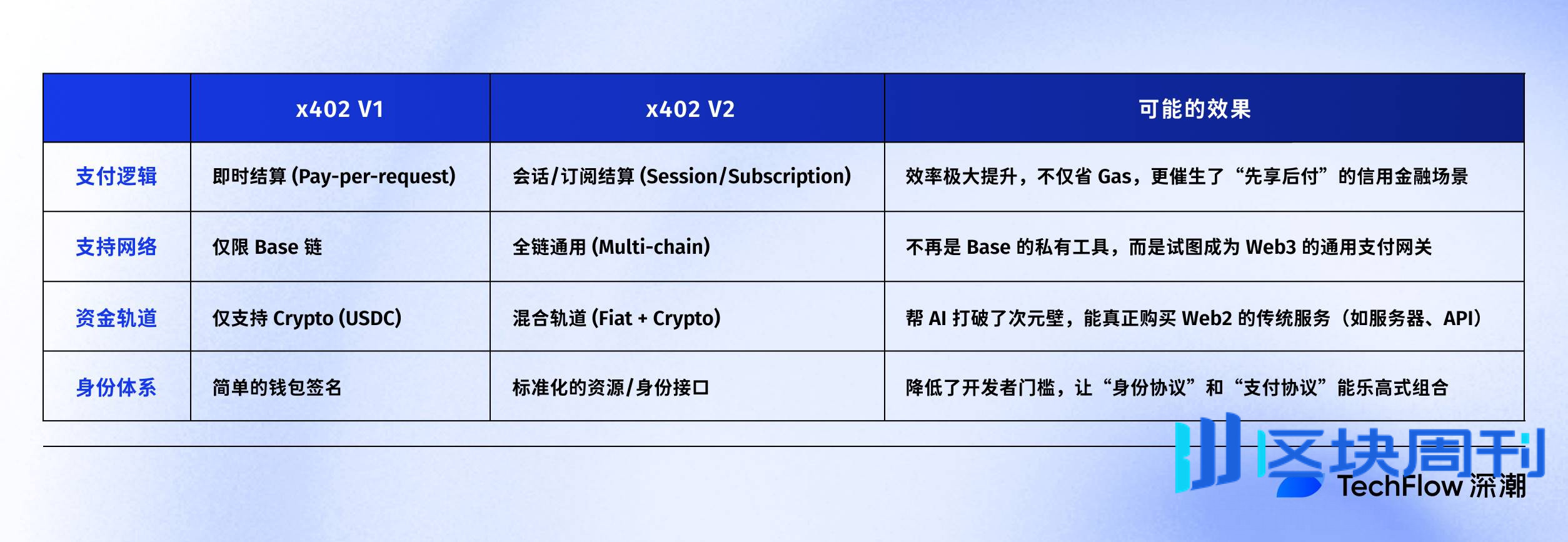 | | x402 V1 | x402 V2 | 可能的效果 |
|---|---|---|---|
| 支付逻辑 | 即时结算 (Pay-per-request) | 会话/订阅结算 (Session/Subscription) | 效率极大提升，不仅省 Gas，更催生了“先享后付”的信用金融场景 |
| 支持网络 | 仅限 Base 链 | 全链通用 (Multi-chain) | 不再是 Base 的私有工具，而是试图成为 Web3 的通用支付网关 |
| 资金轨道 | 仅支持 Crypto (USDC) | 混合轨道 (Fiat + Crypto) | 帮 AI 打破了次元壁，能真正购买 Web2 的传统服务（如服务器、API） |
| 身份体系 | 简单的钱包签名 | 标准化的资源/身份接口 | 降低了开发者门槛，让“身份协议”和“支付协议”能乐高式组合 |

区块周刊
TechFlow 深潮